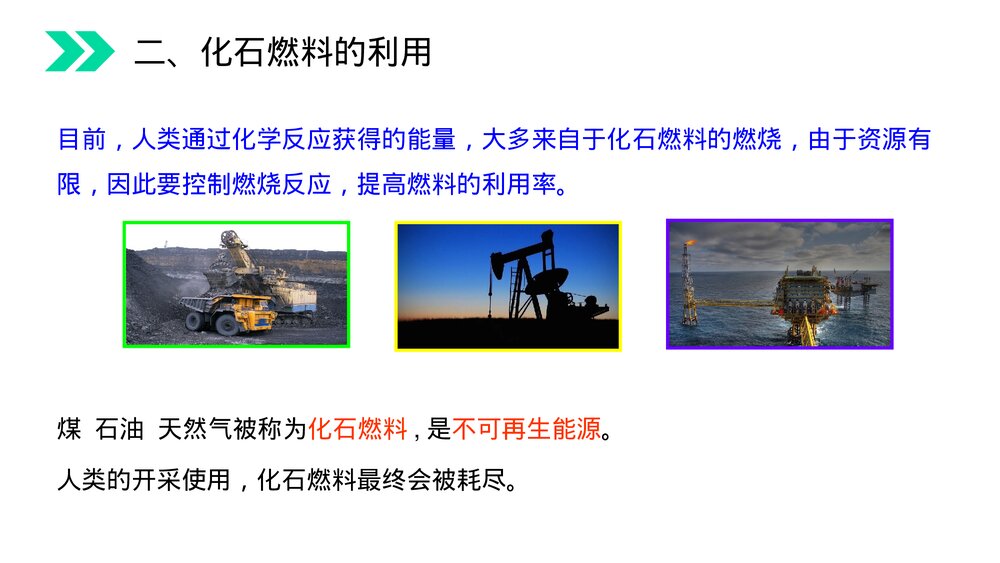 二、化石燃料的利用

目前，人类通过化学反应获得的能量，大多来自于化石燃料的燃烧，由于资源有限，因此要控制燃烧反应，提高燃料的利用率。

煤 石油 天然气被称为化石燃料，是不可再生能源。

人类的开采使用，化石燃料最终会被耗尽。